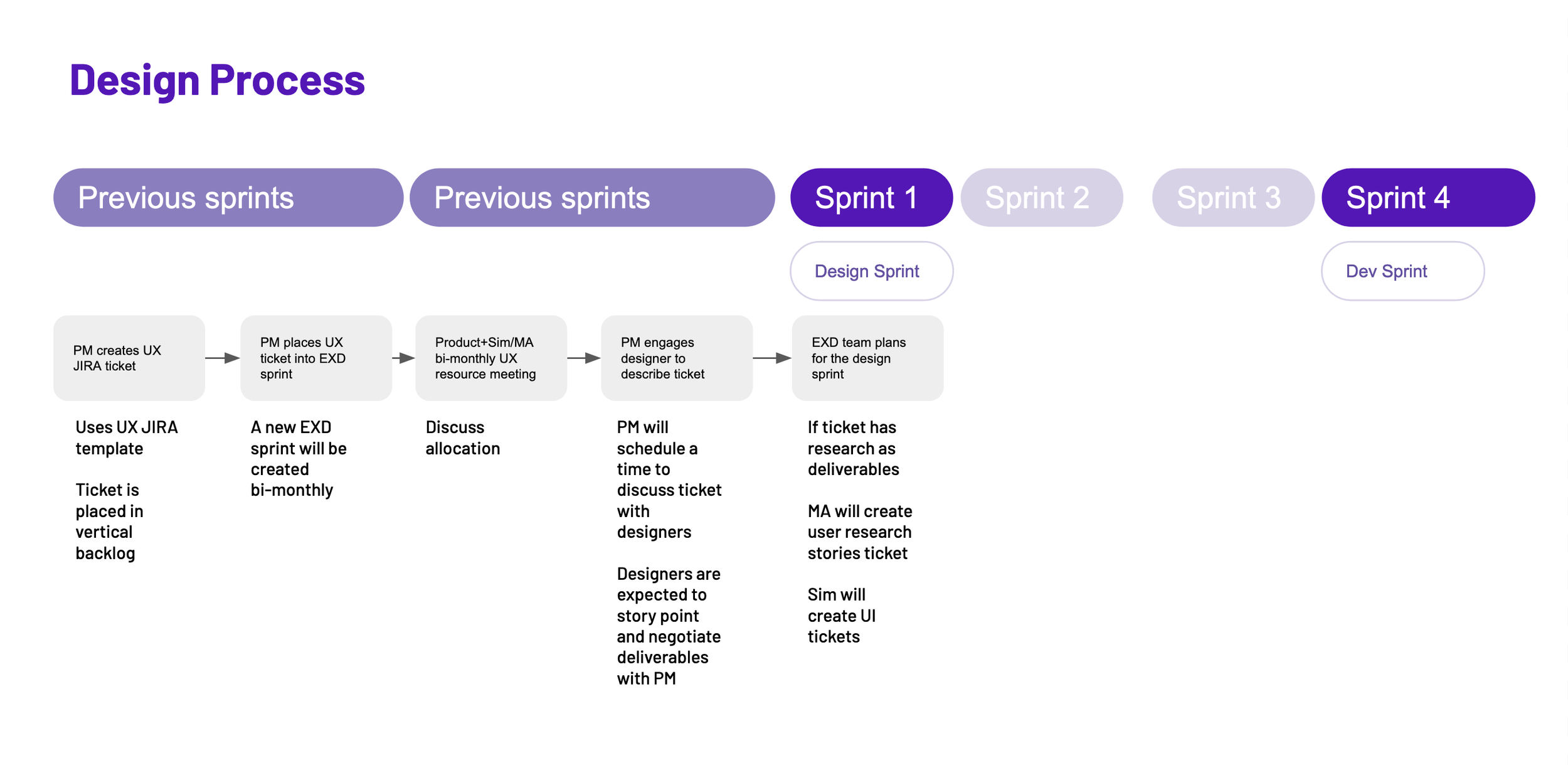 Design Process

Previous sprints

Previous sprints

Sprint 1

Sprint 2

Sprint 3

Sprint 4

Design Sprint

Dev Sprint

PM creates UX JIRA ticket

PM places UX ticket into EXD sprint

Product+Sim/MA bi-monthly UX resource meeting

PM engages designer to describe ticket

EXD team plans for the design sprint

Uses UX JIRA template

Ticket is placed in vertical backlog

A new EXD sprint will be created bi-monthly

Discuss allocation

PM will schedule a time to discuss ticket with designers

Designers are expected to story point and negotiate deliverables with PM

If ticket has research as deliverables

MA will create user research stories ticket

Sim will create UI tickets